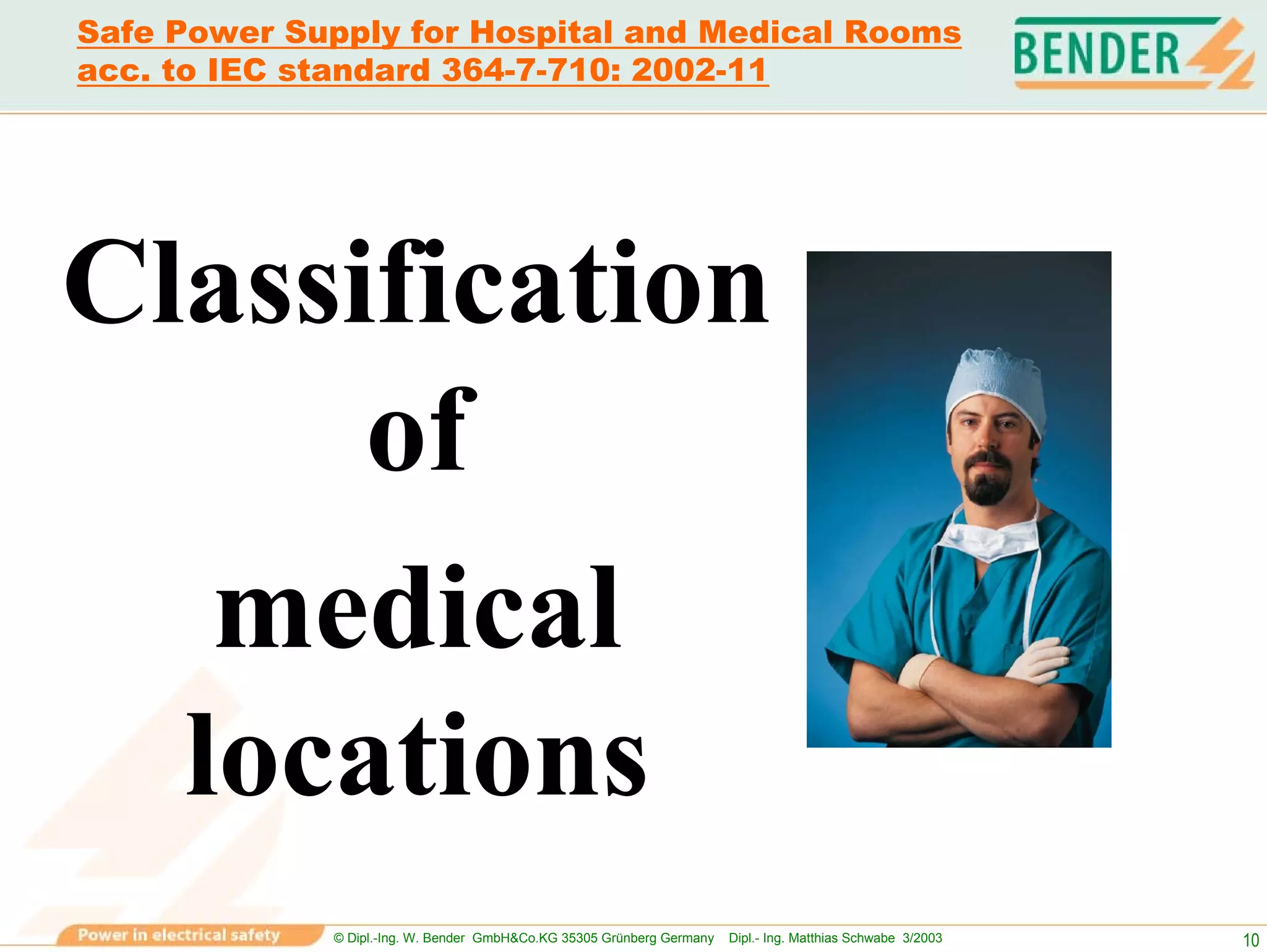 Safe Power Supply for Hospital and Medical Rooms acc. to IEC standard 364-7-710: 2002-11

BENDER

Classification of medical locations

Power in electrical safety © Dipl.-Ing. W. Bender GmbH&Co.KG 35305 Grünberg Germany Dipl.- Ing. Matthias Schwabe 3/2003

10